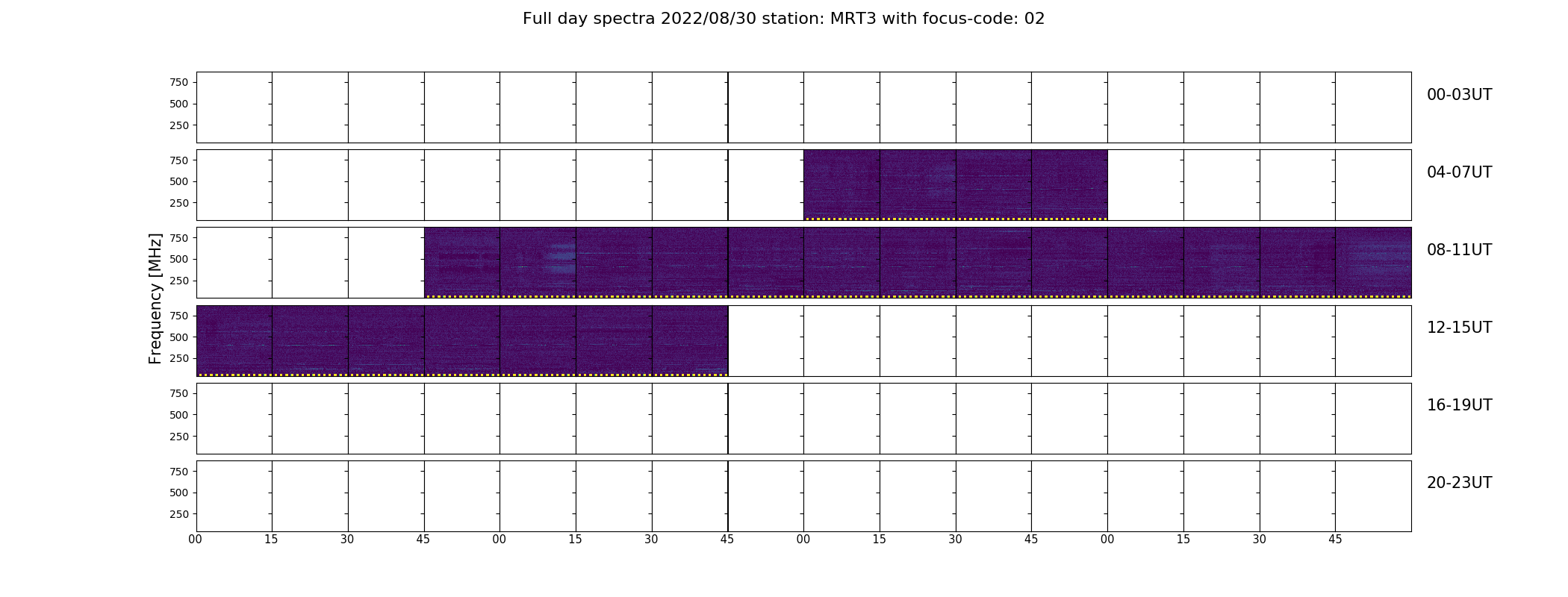 Full day spectra 2022/08/30 station: MRT3 with focus-code: 02

Frequency [MHz]

750
500
250
00-03UT

750
500
250
04-07UT

750
500
250
08-11UT

750
500
250
12-15UT

750
500
250
16-19UT

750
500
250
20-23UT

00 15 30 45 00 15 30 45 00 15 30 45 00 15 30 45